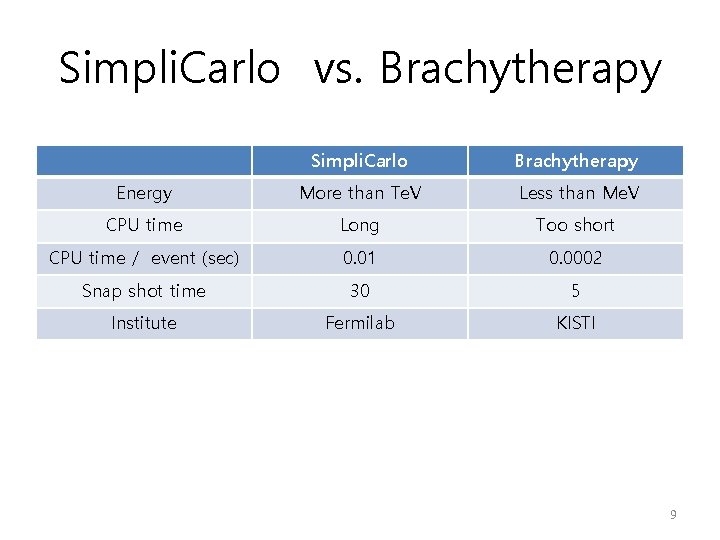 SimpliCarlo vs. Brachytherapy

| | SimpliCarlo | Brachytherapy |
|---|---|---|
| Energy | More than TeV | Less than MeV |
| CPU time | Long | Too short |
| CPU time / event (sec) | 0.01 | 0.0002 |
| Snap shot time | 30 | 5 |
| Institute | Fermilab | KISTI |

9